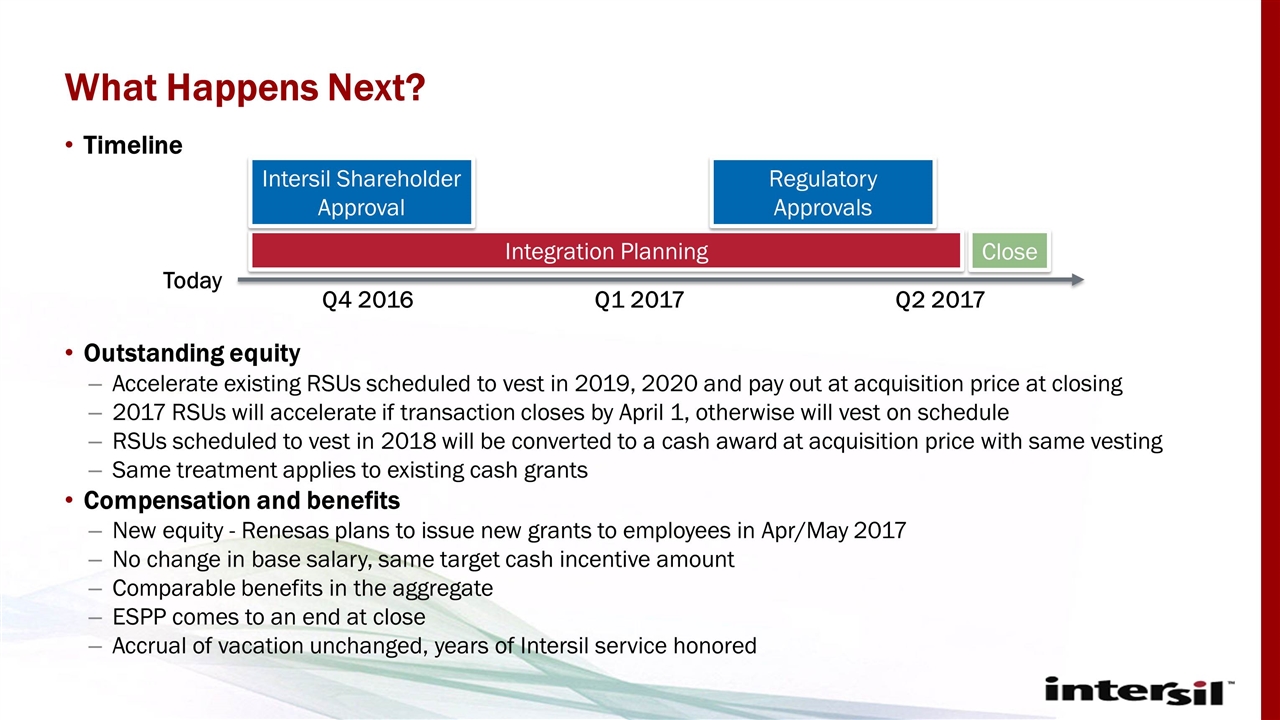 What Happens Next?

• Timeline

Intersil Shareholder Approval

Regulatory Approvals

Integration Planning

Close

Today

Q4 2016

Q1 2017

Q2 2017

• Outstanding equity
– Accelerate existing RSUs scheduled to vest in 2019, 2020 and pay out at acquisition price at closing
– 2017 RSUs will accelerate if transaction closes by April 1, otherwise will vest on schedule
– RSUs scheduled to vest in 2018 will be converted to a cash award at acquisition price with same vesting
– Same treatment applies to existing cash grants

• Compensation and benefits
– New equity - Renesas plans to issue new grants to employees in Apr/May 2017
– No change in base salary, same target cash incentive amount
– Comparable benefits in the aggregate
– ESPP comes to an end at close
– Accrual of vacation unchanged, years of Intersil service honored

intersil™